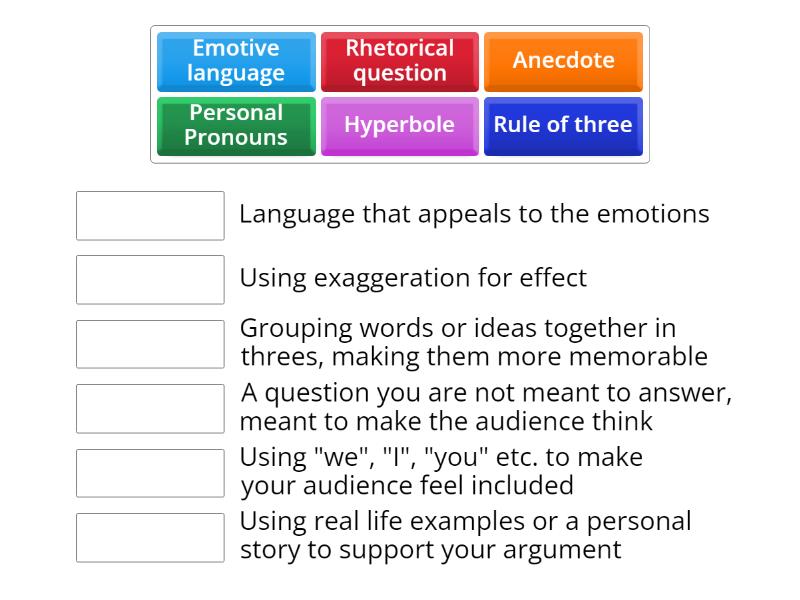 Emotive language

Rhetorical question

Anecdote

Personal Pronouns

Hyperbole

Rule of three

Language that appeals to the emotions

Using exaggeration for effect

Grouping words or ideas together in threes, making them more memorable

A question you are not meant to answer, meant to make the audience think

Using "we", "I", "you" etc. to make your audience feel included

Using real life examples or a personal story to support your argument